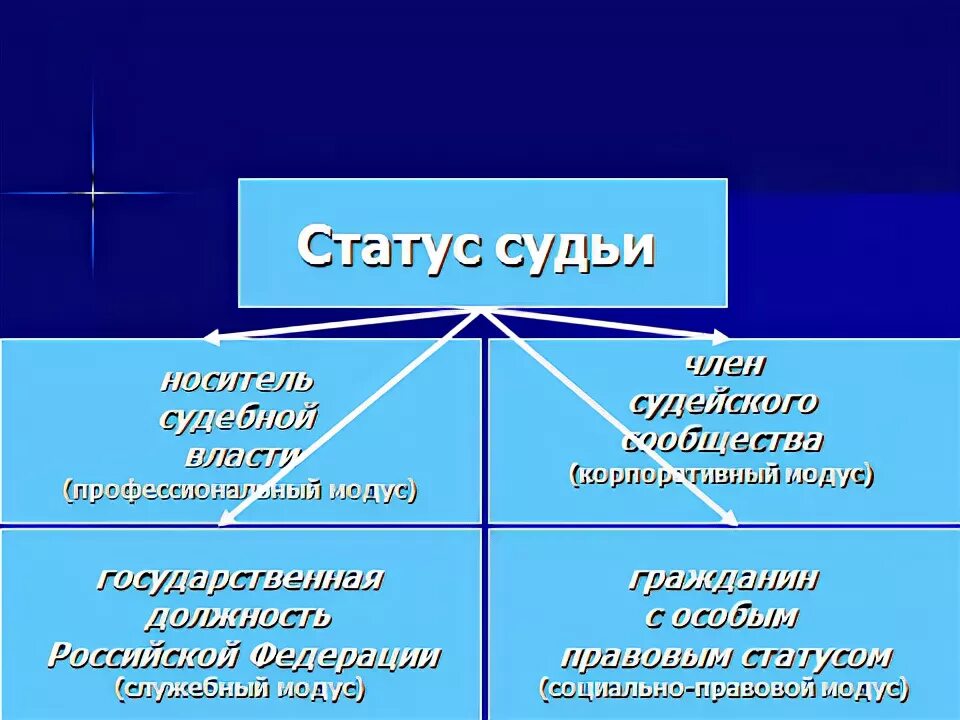 Статус судьи

носитель судебной власти
(профессиональный модус)

член судейского сообщества
(корпоративный модус)

государственная должность Российской Федерации
(служебный модус)

гражданин с особым правовым статусом
(социально-правовой модус)